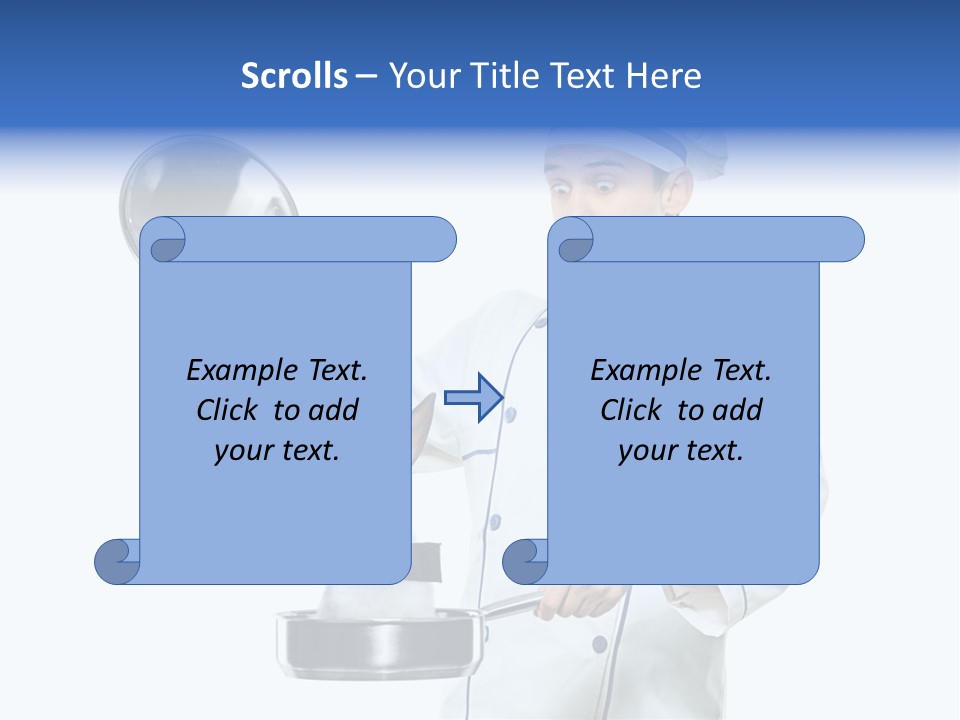 Scrolls – Your Title Text Here

Example Text. Click to add your text.

Example Text. Click to add your text.